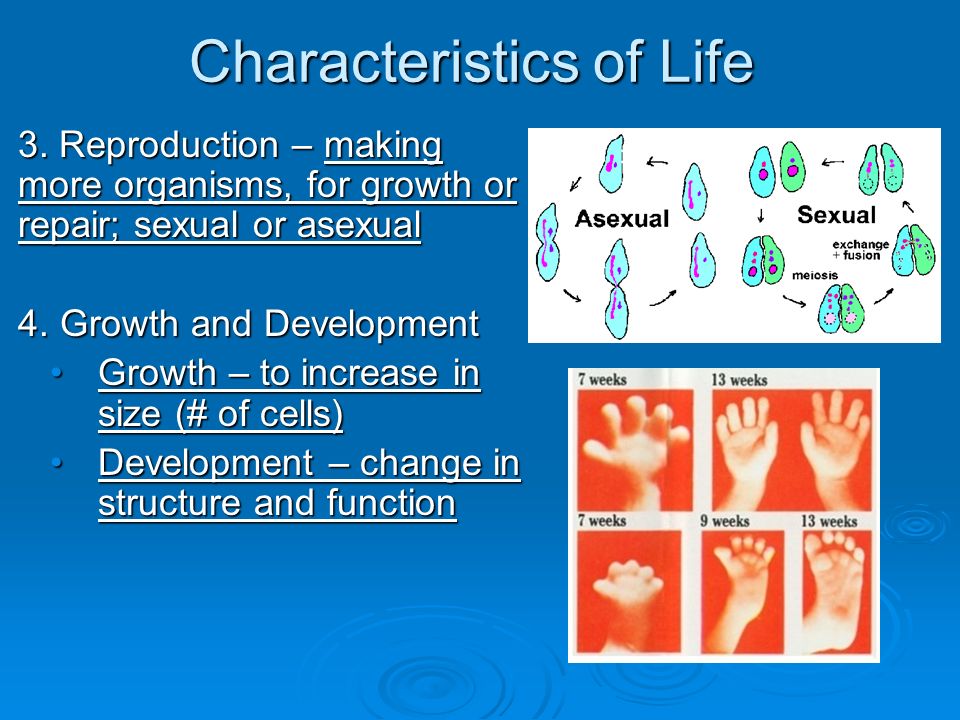 Characteristics of Life

3. Reproduction – making more organisms, for growth or repair; sexual or asexual

4. Growth and Development

• Growth – to increase in size (# of cells)
• Development – change in structure and function

Asexual

Sexual

exchange + fusion

meiosis

7 weeks

13 weeks

7 weeks

9 weeks

13 weeks